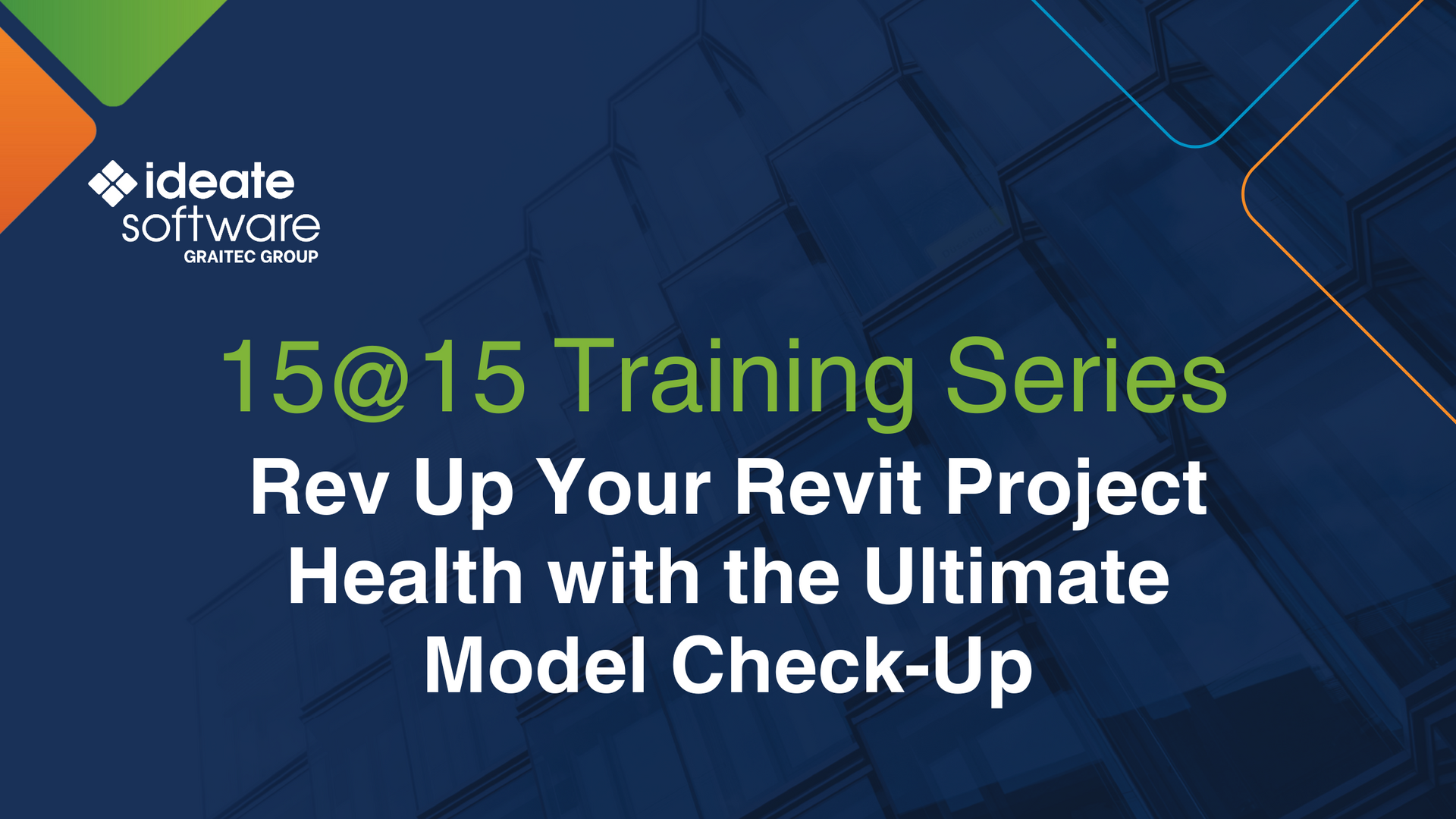 ideate
software
GRAITEC GROUP

15@15 Training Series

Rev Up Your Revit Project Health with the Ultimate Model Check-Up